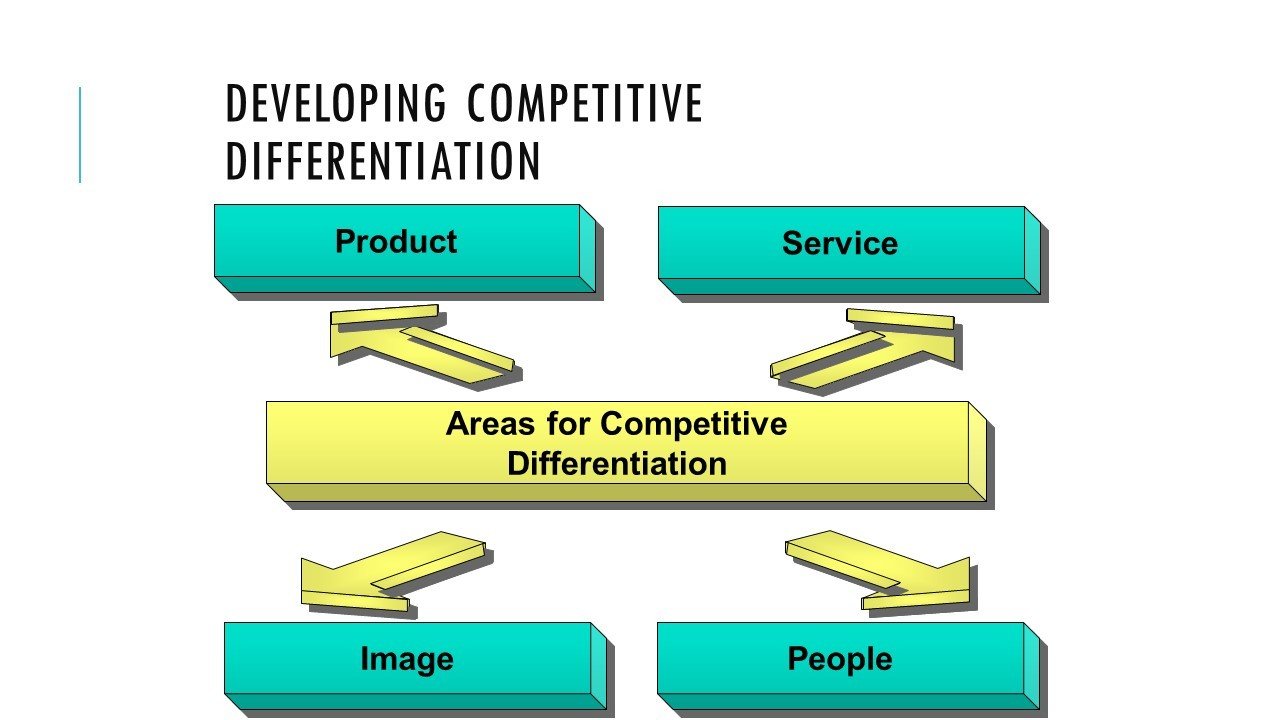 DEVELOPING COMPETITIVE DIFFERENTIATION

Product

Service

Areas for Competitive Differentiation

Image

People